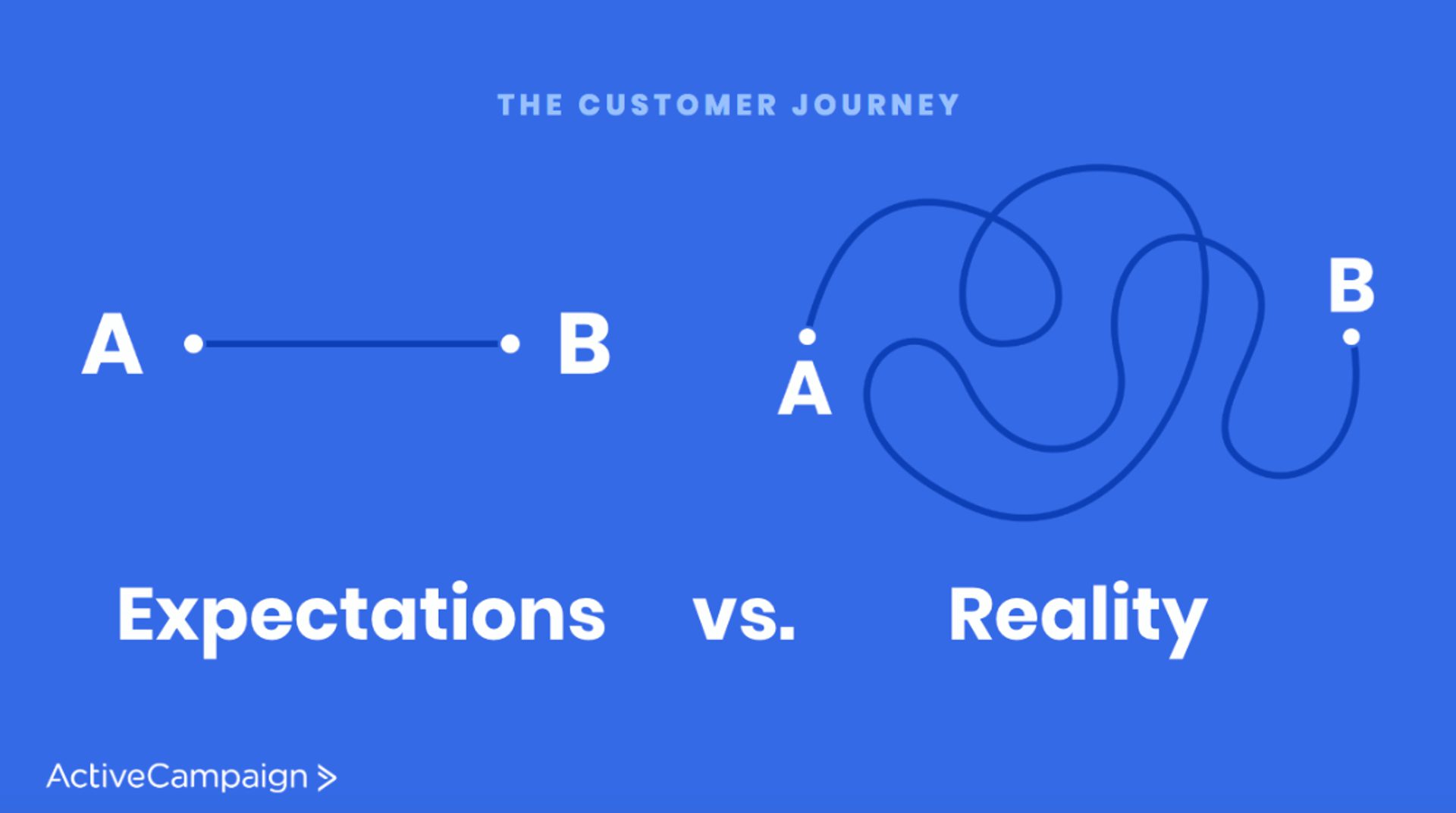 THE CUSTOMER JOURNEY

A B

A B

Expectations vs. Reality

ActiveCampaign >